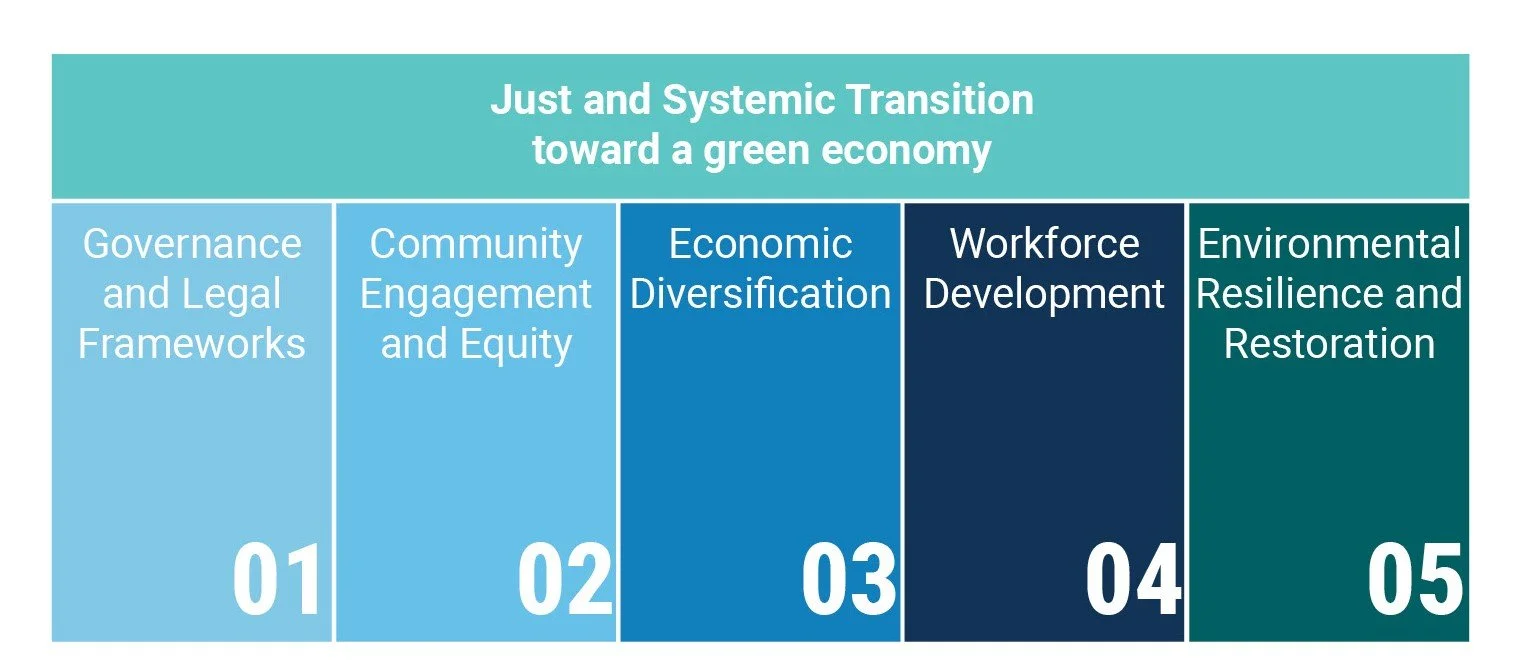 Just and Systemic Transition
toward a green economy

Governance and Legal Frameworks

01

Community Engagement and Equity

02

Economic Diversification

03

Workforce Development

04

Environmental Resilience and Restoration

05